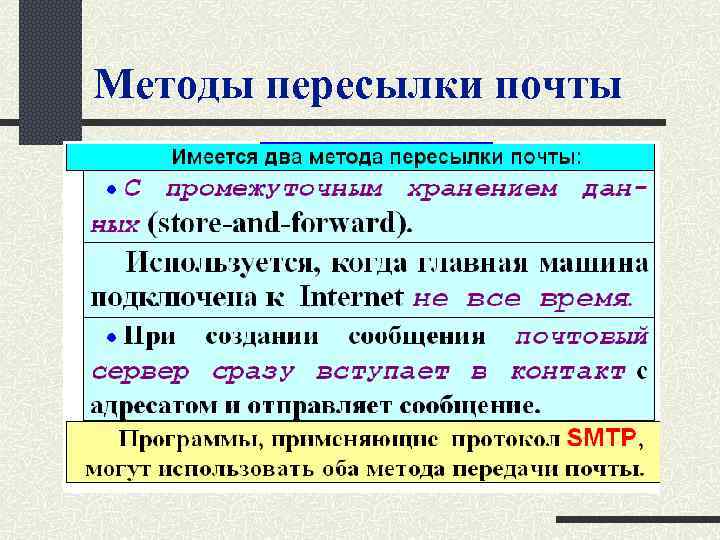 Методы пересылки почты

Имеется два метода пересылки почты:

• С промежуточным хранением данных (store-and-forward).

Используется, когда главная машина подключена к Internet не все время.

• При создании сообщения почтовый сервер сразу вступает в контакт с адресатом и отправляет сообщение.

Программы, применяющие протокол SMTP, могут использовать оба метода передачи почты.